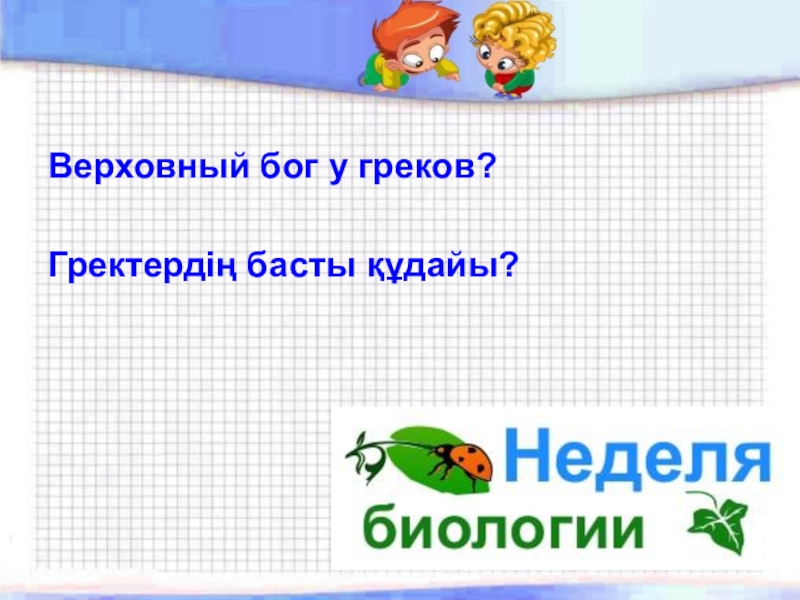 Верховный бог у греков?

Гректердің басты құдайы?

Неделя биологии